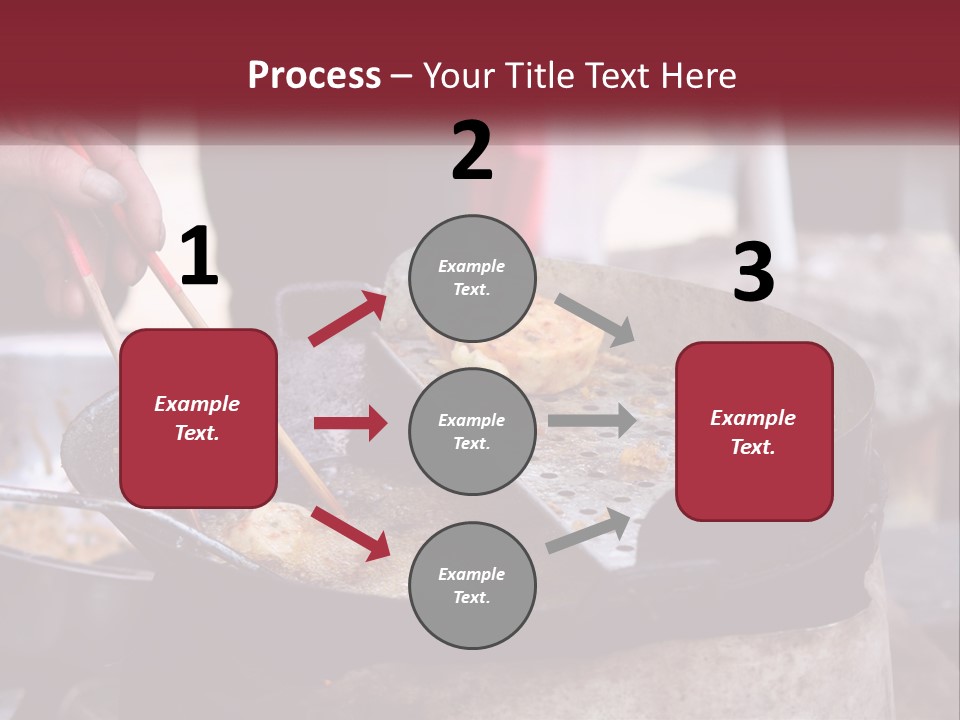 Process – Your Title Text Here

1

Example Text.

2

Example Text.

Example Text.

Example Text.

3

Example Text.